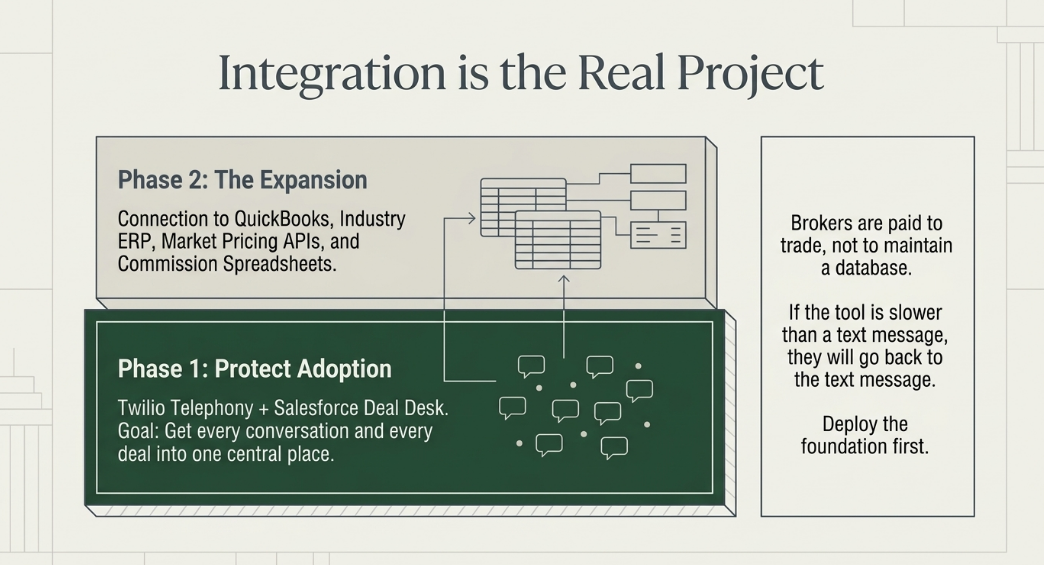 Integration is the Real Project

Phase 2: The Expansion

Connection to QuickBooks, Industry ERP, Market Pricing APIs, and Commission Spreadsheets.

Phase 1: Protect Adoption

Twilio Telephony + Salesforce Deal Desk. Goal: Get every conversation and every deal into one central place.

Brokers are paid to trade, not to maintain a database.

If the tool is slower than a text message, they will go back to the text message.

Deploy the foundation first.